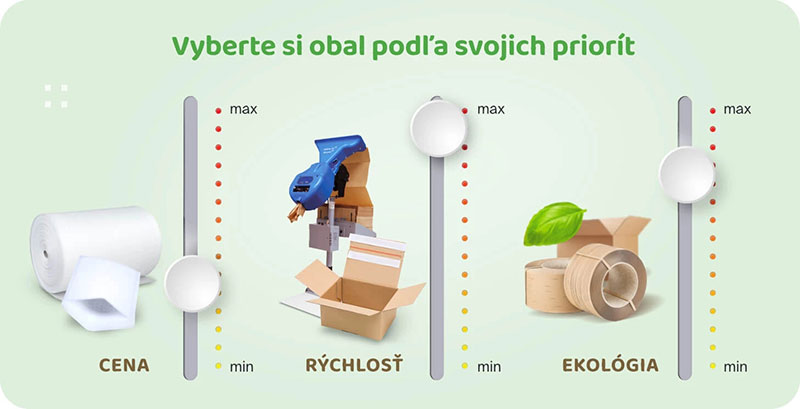 Vyberte si obal podľa svojich priorít

max

min

CENA

max

min

RÝCHLOSŤ

max

min

EKOLÓGIA